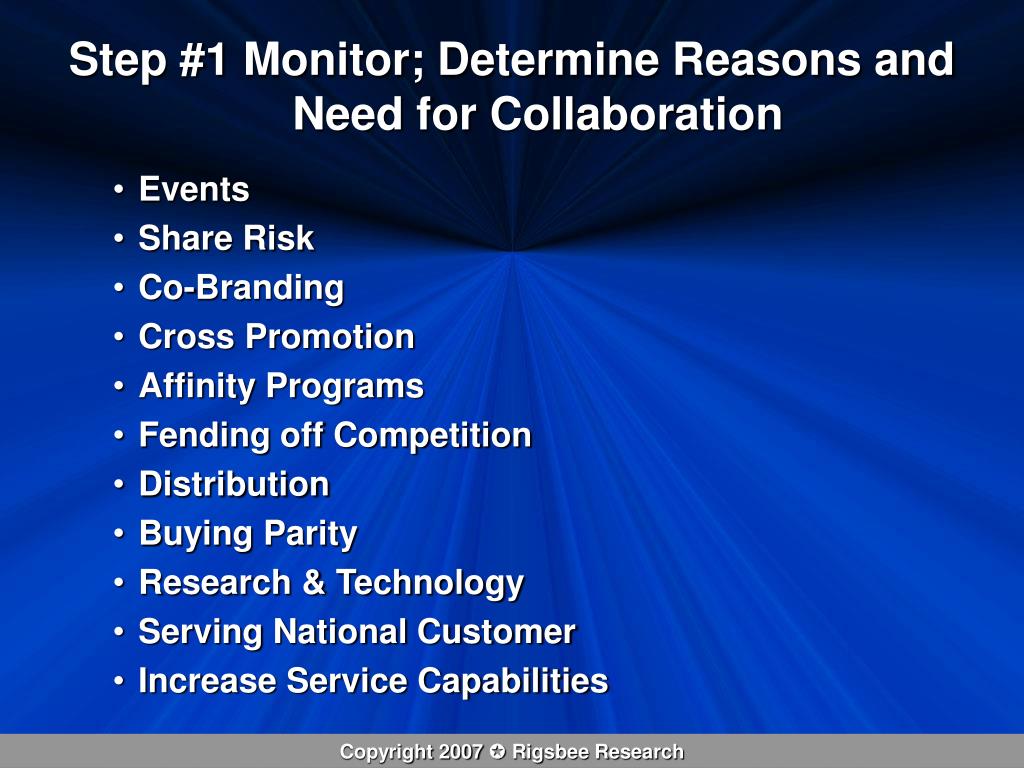 Step #1 Monitor; Determine Reasons and Need for Collaboration

• Events
• Share Risk
• Co-Branding
• Cross Promotion
• Affinity Programs
• Fending off Competition
• Distribution
• Buying Parity
• Research & Technology
• Serving National Customer
• Increase Service Capabilities

Copyright 2007 ✪ Rigsbee Research